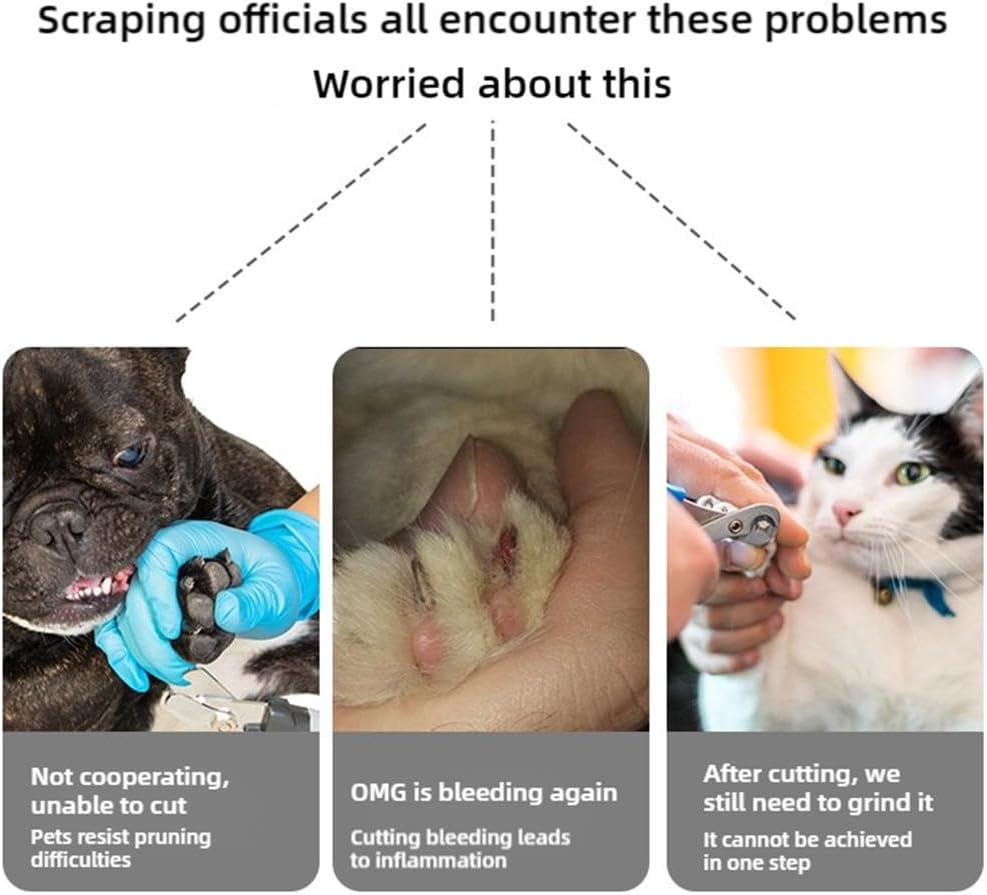 Scraping officials all encounter these problems

Worried about this

Not cooperating, unable to cut

Pets resist pruning difficulties

OMG is bleeding again

Cutting bleeding leads to inflammation

After cutting, we still need to grind it

It cannot be achieved in one step